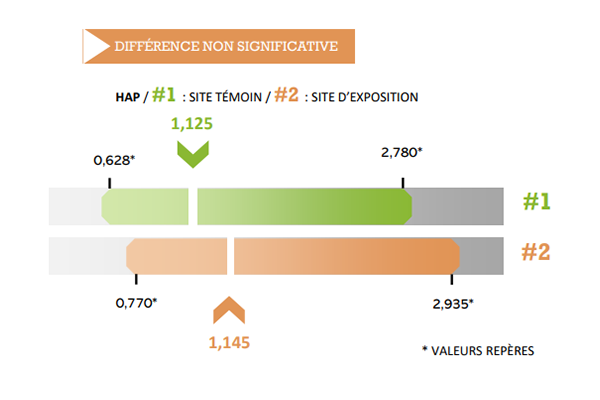 DIFFÉRENCE NON SIGNIFICATIVE

HAP / #1 : SITE TÉMOIN / #2 : SITE D'EXPOSITION

1,125

0,628*

2,780*

#1

#2

0,770*

2,935*

1,145

* VALEURS REPÈRES